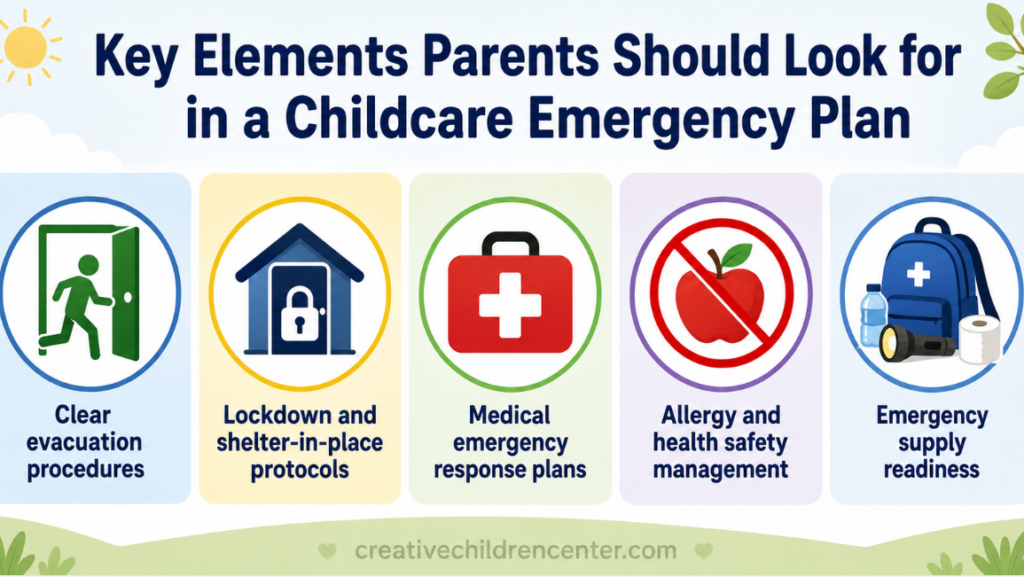 Key Elements Parents Should Look for in a Childcare Emergency Plan

Clear evacuation procedures

Lockdown and shelter-in-place protocols

Medical emergency response plans

Allergy and health safety management

Emergency supply readiness

creativechildrencenter.com